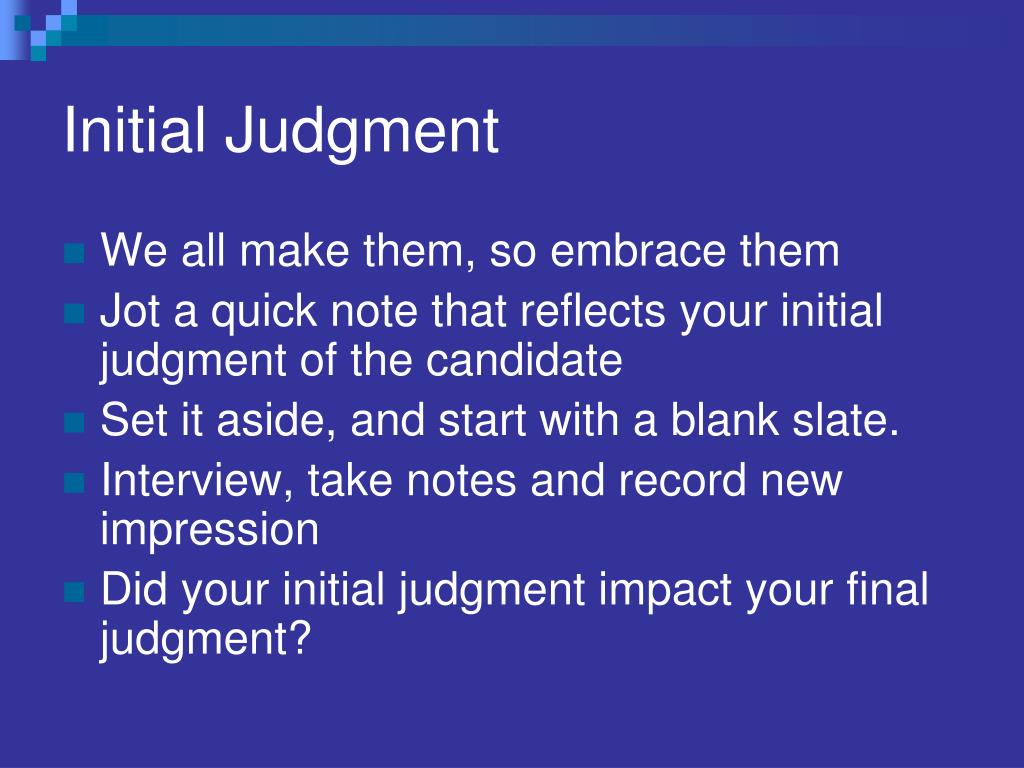 Initial Judgment

We all make them, so embrace them

Jot a quick note that reflects your initial judgment of the candidate

Set it aside, and start with a blank slate.

Interview, take notes and record new impression

Did your initial judgment impact your final judgment?